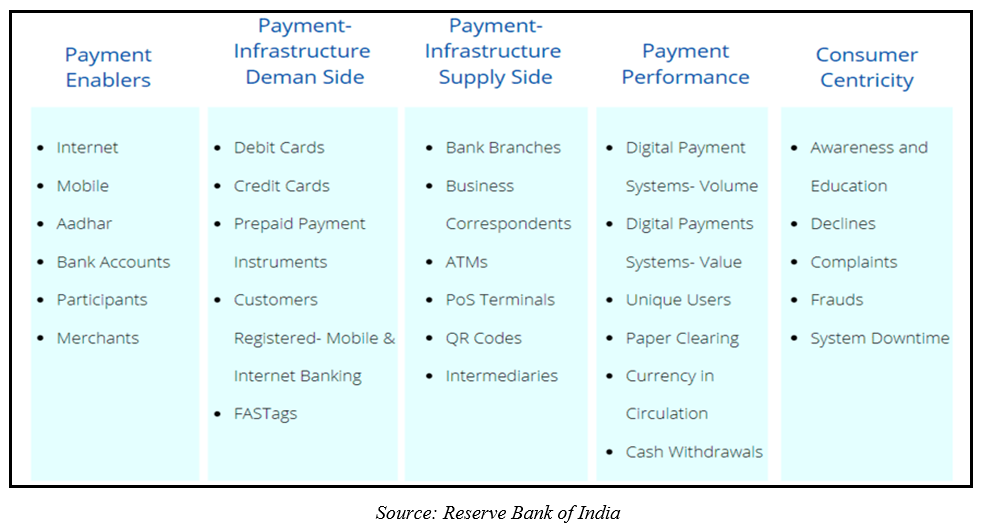 Payment Enablers

- Internet
- Mobile
- Aadhar
- Bank Accounts
- Participants
- Merchants

Payment-Infrastructure Deman Side

- Debit Cards
- Credit Cards
- Prepaid Payment Instruments
- Customers Registered- Mobile & Internet Banking
- FASTags

Payment-Infrastructure Supply Side

- Bank Branches
- Business Correspondents
- ATMs
- PoS Terminals
- QR Codes
- Intermediaries

Payment Performance

- Digital Payment Systems- Volume
- Digital Payments Systems- Value
- Unique Users
- Paper Clearing
- Currency in Circulation
- Cash Withdrawals

Consumer Centricity

- Awareness and Education
- Declines
- Complaints
- Frauds
- System Downtime

Source: Reserve Bank of India